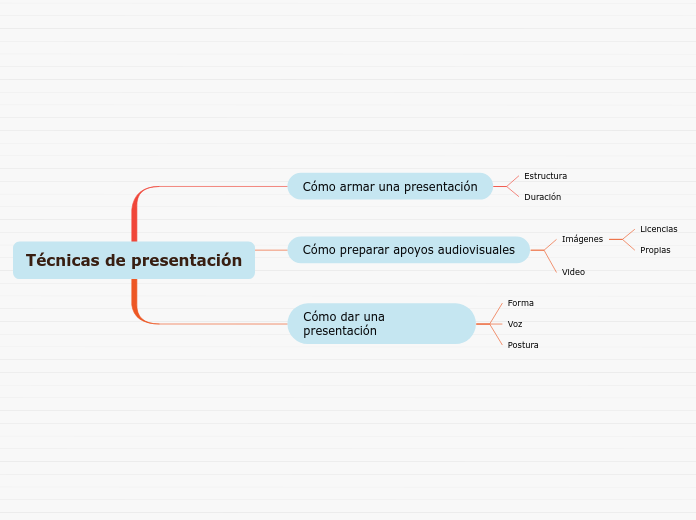 Técnicas de presentación

Cómo armar una presentación

Estructura

Duración

Cómo preparar apoyos audiovisuales

Imágenes

Licencias

Propias

Video

Cómo dar una presentación

Forma

Voz

Postura